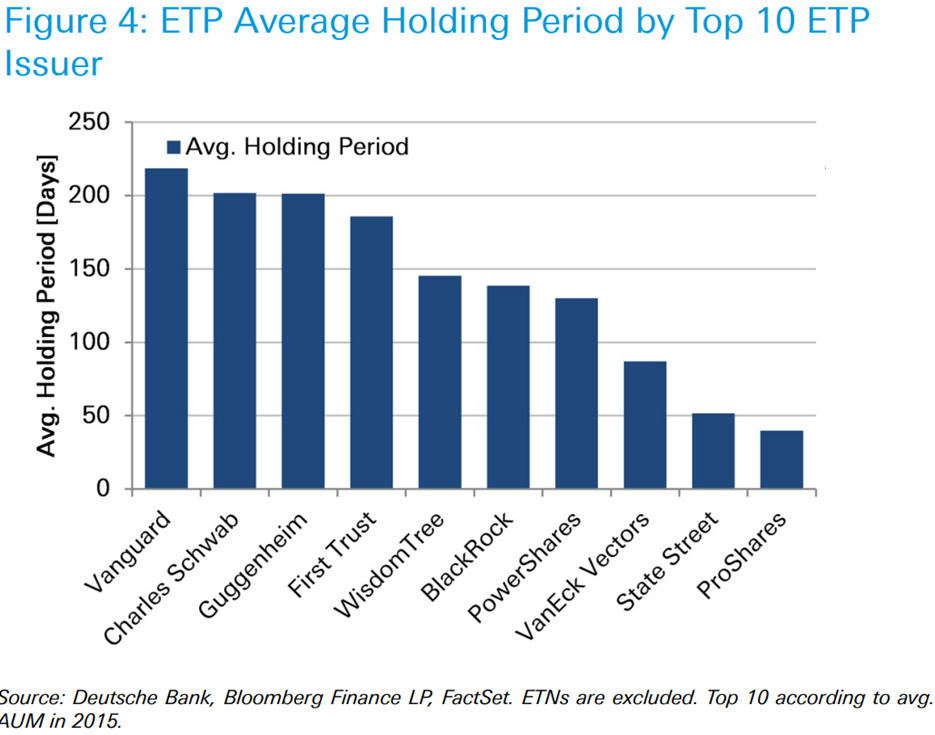 Figure 4: ETP Average Holding Period by Top 10 ETP Issuer

Avg. Holding Period [Days]

250
200
150
100
50
0

Avg. Holding Period

Vanguard
Charles Schwab
Guggenheim
First Trust
WisdomTree
BlackRock
PowerShares
VanEck Vectors
State Street
ProShares

Source: Deutsche Bank, Bloomberg Finance LP, FactSet. ETNs are excluded. Top 10 according to avg. AUM in 2015.